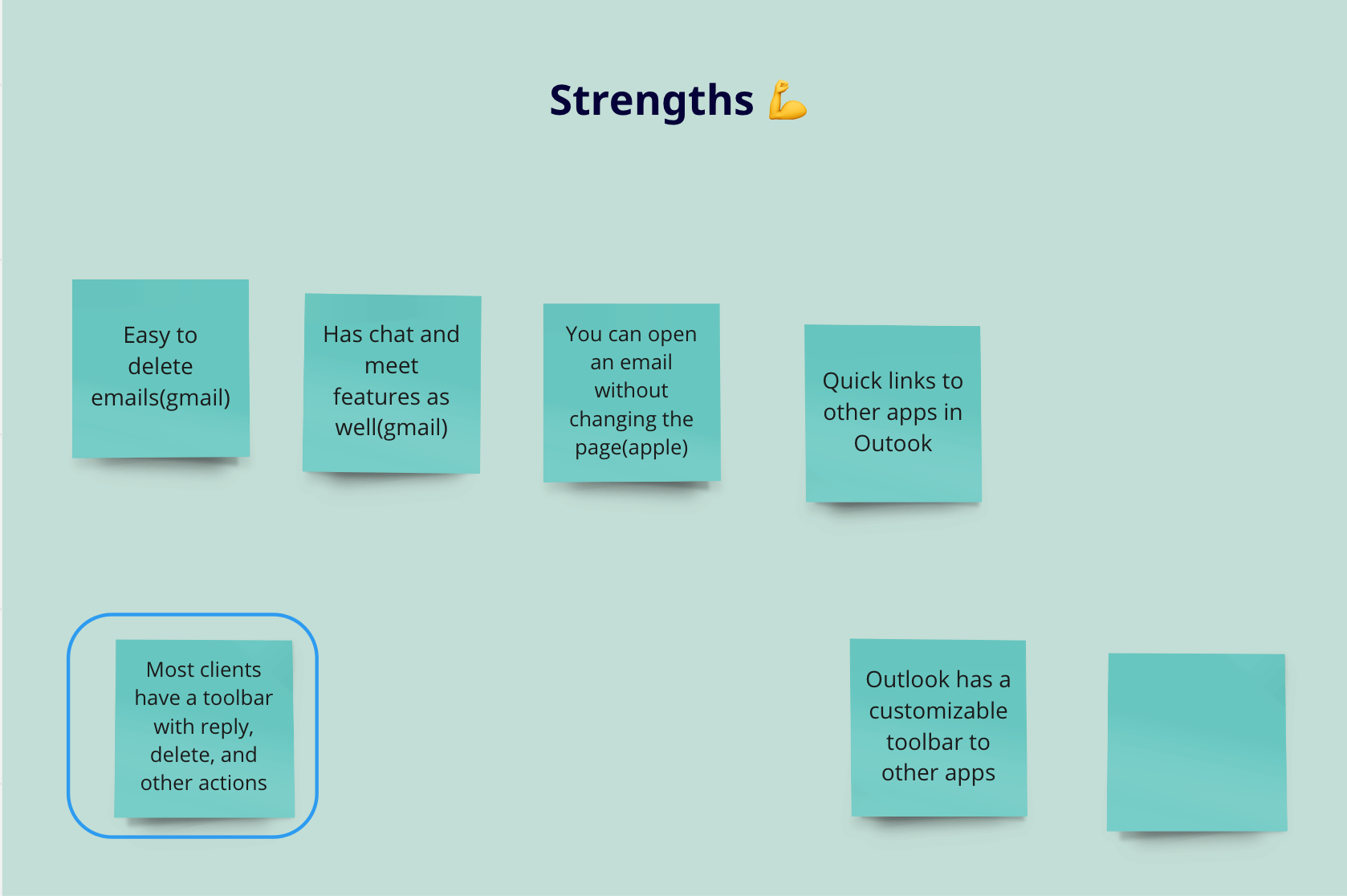 Strengths 💪

Easy to delete emails(gmail)

Has chat and meet features as well(gmail)

You can open an email without changing the page(apple)

Quick links to other apps in Outook

Most clients have a toolbar with reply, delete, and other actions

Outlook has a customizable toolbar to other apps